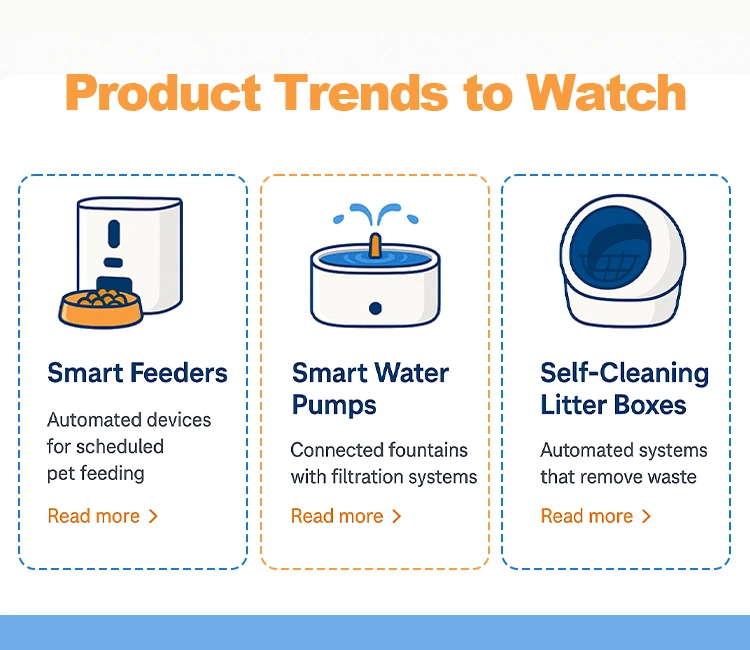 Product Trends to Watch

Smart Feeders

Automated devices for scheduled pet feeding

Read more >

Smart Water Pumps

Connected fountains with filtration systems

Read more >

Self-Cleaning Litter Boxes

Automated systems that remove waste

Read more >